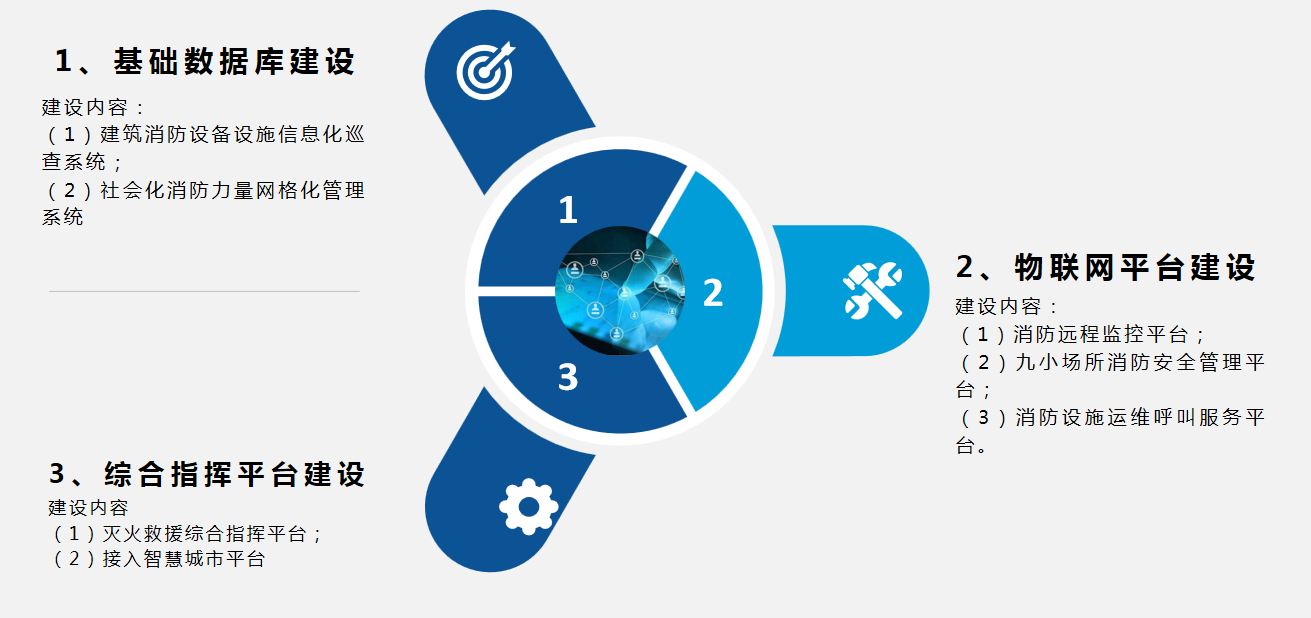 1、基础数据库建设

建设内容：
（1）建筑消防设备设施信息化巡查系统；
（2）社会化消防力量网格化管理系统

1

2

3

2、物联网平台建设

建设内容：
（1）消防远程监控平台；
（2）九小场所消防安全管理平台；
（3）消防设施运维呼叫服务平台。

3、综合指挥平台建设

建设内容
（1）灭火救援综合指挥平台；
（2）接入智慧城市平台